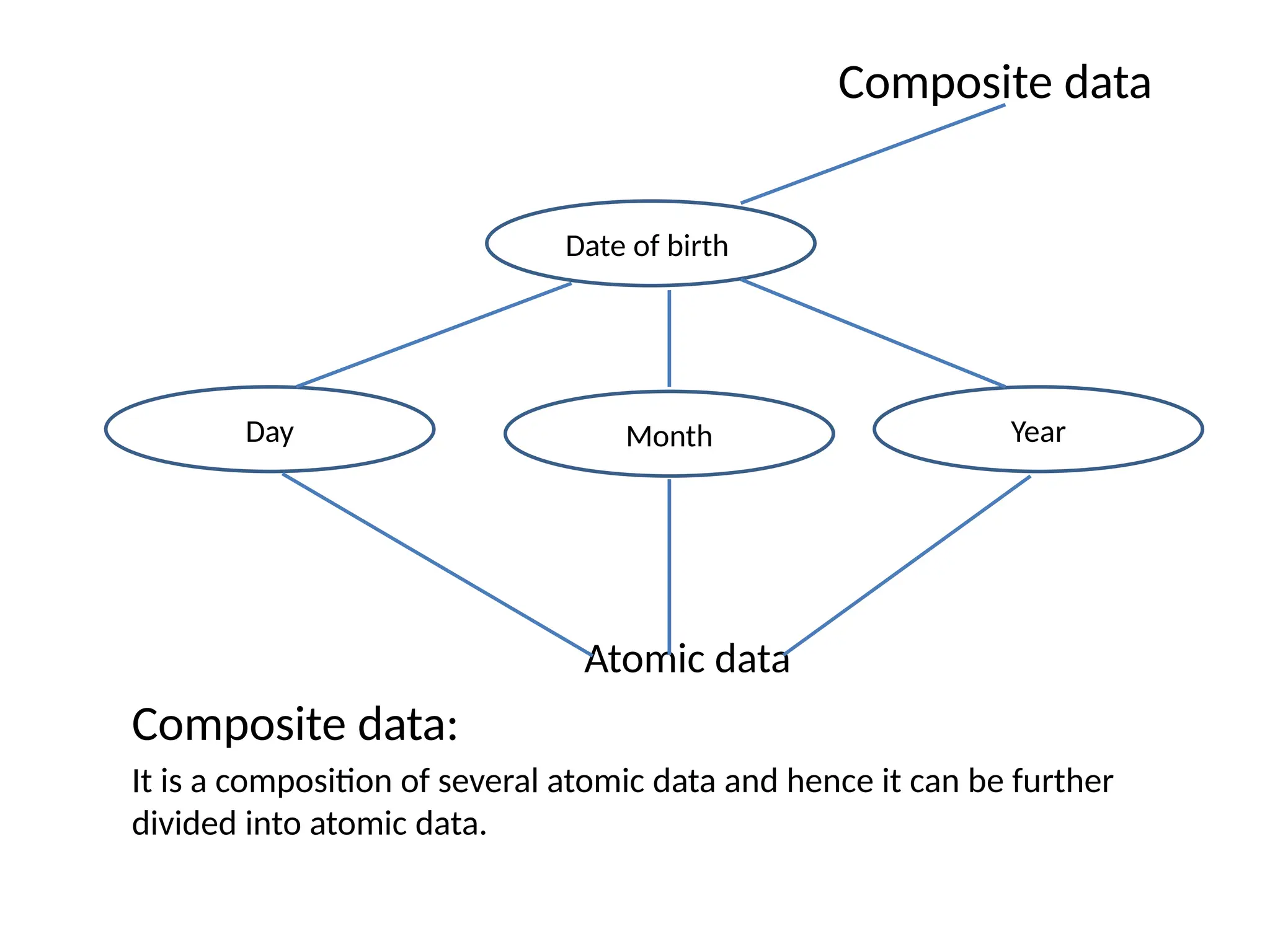 Composite data

Date of birth

Day

Month

Year

Atomic data

Composite data:

It is a composition of several atomic data and hence it can be further divided into atomic data.